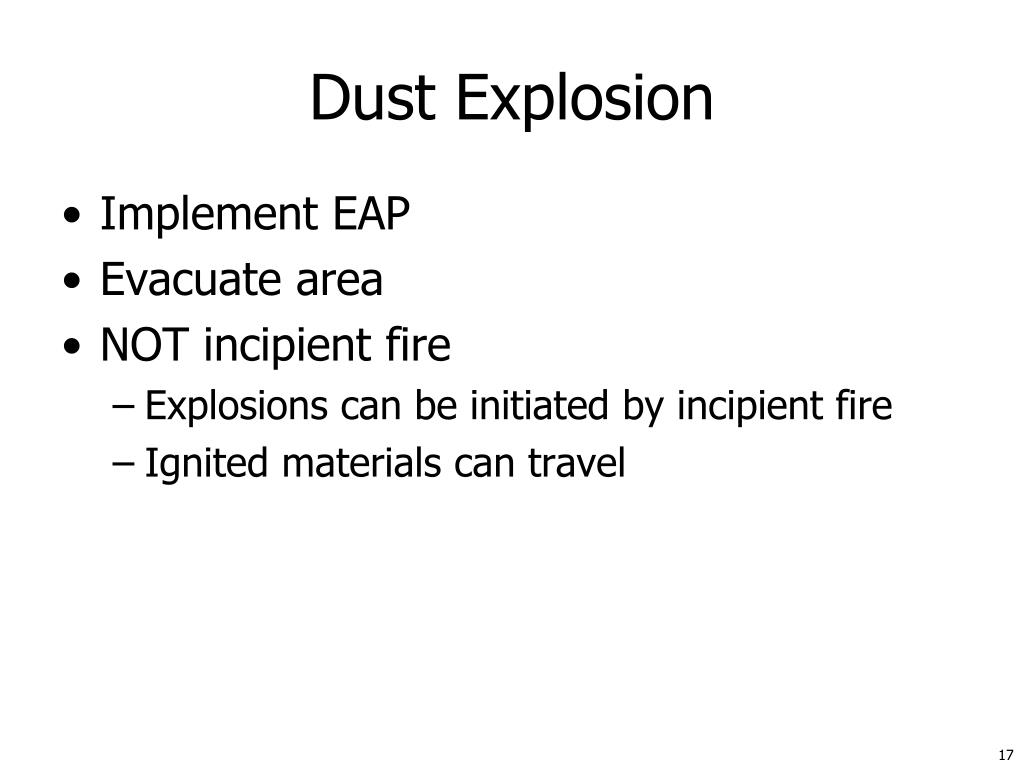 Dust Explosion

• Implement EAP
• Evacuate area
• NOT incipient fire
  – Explosions can be initiated by incipient fire
  – Ignited materials can travel

17